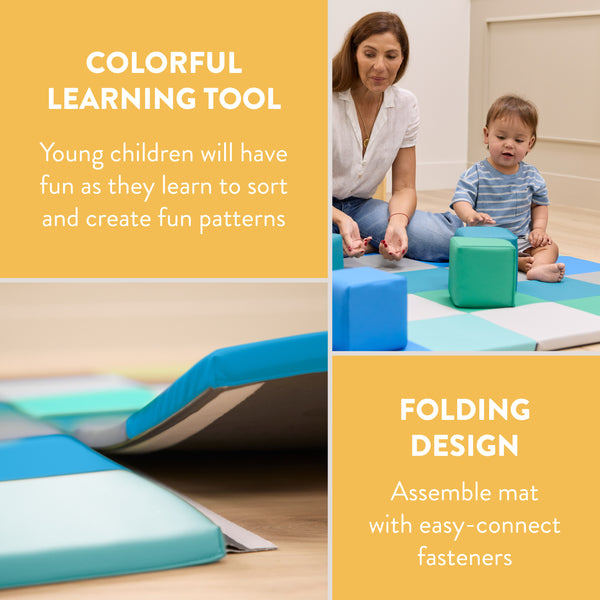 COLORFUL LEARNING TOOL

Young children will have fun as they learn to sort and create fun patterns

FOLDING DESIGN

Assemble mat with easy-connect fasteners